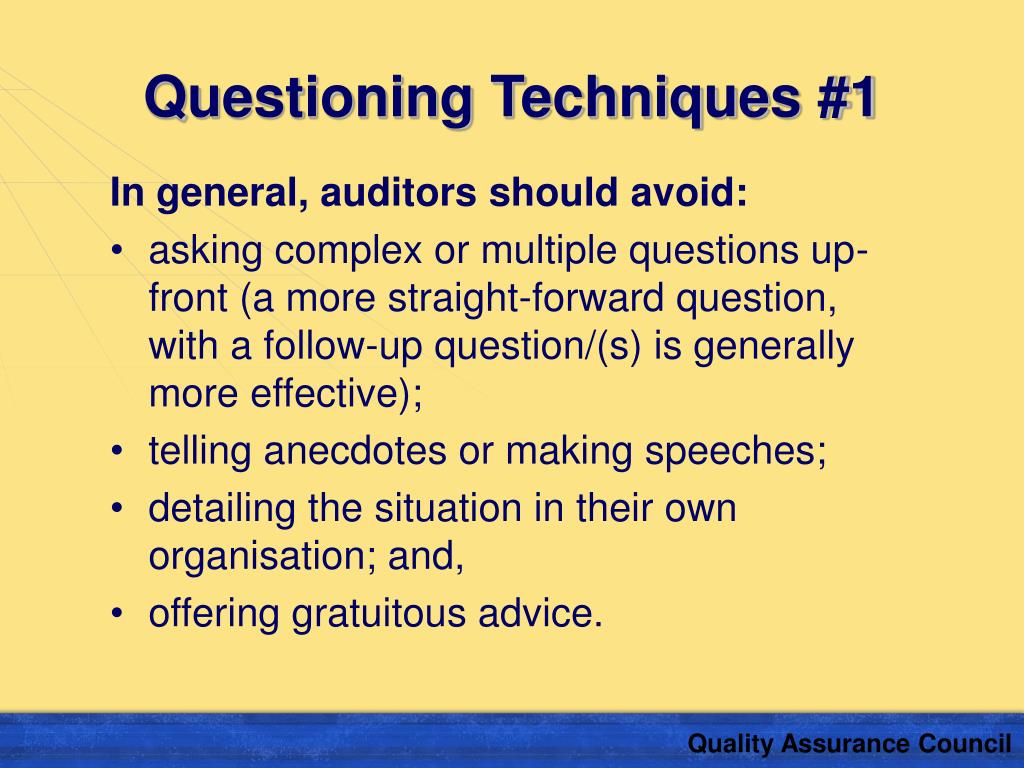 Questioning Techniques #1

In general, auditors should avoid:

• asking complex or multiple questions up-front (a more straight-forward question, with a follow-up question/(s) is generally more effective);
• telling anecdotes or making speeches;
• detailing the situation in their own organisation; and,
• offering gratuitous advice.

Quality Assurance Council